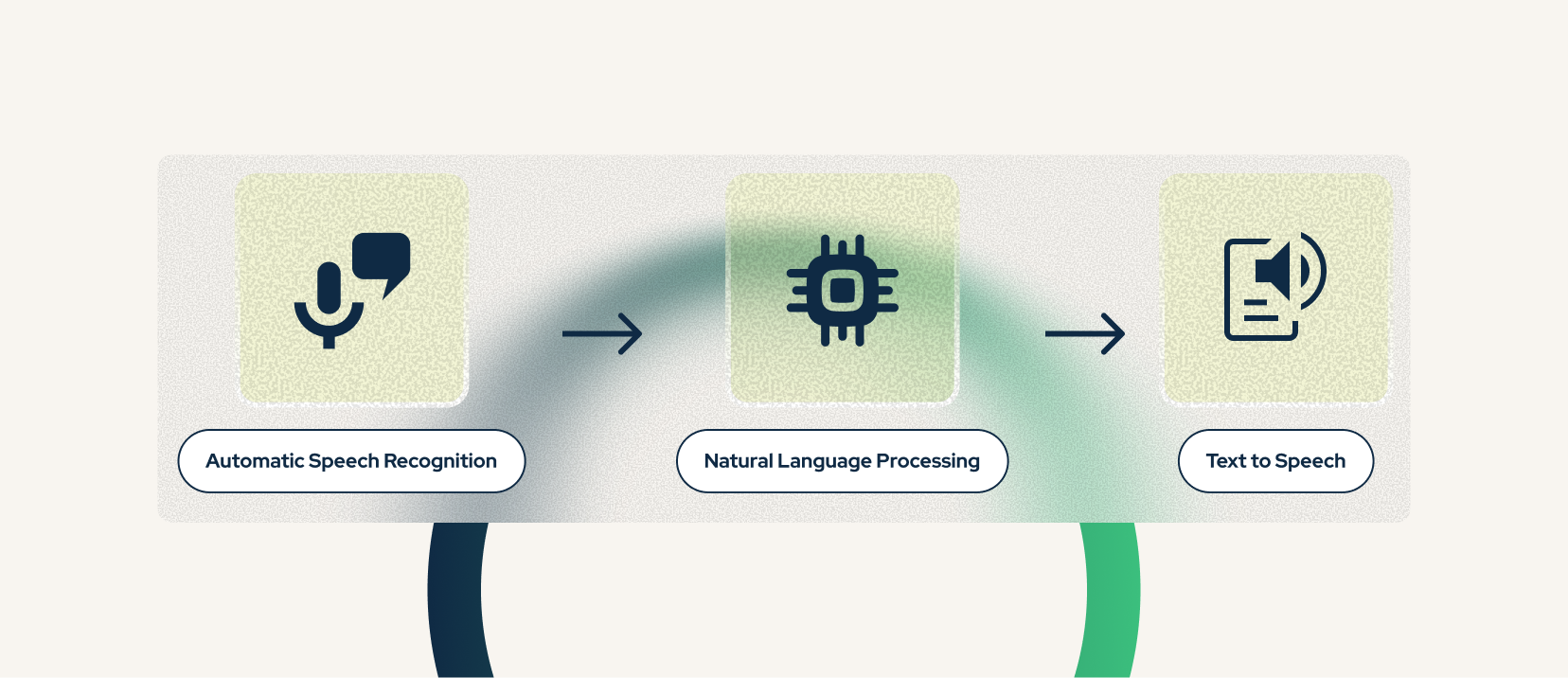 Automatic Speech Recognition

Natural Language Processing

Text to Speech